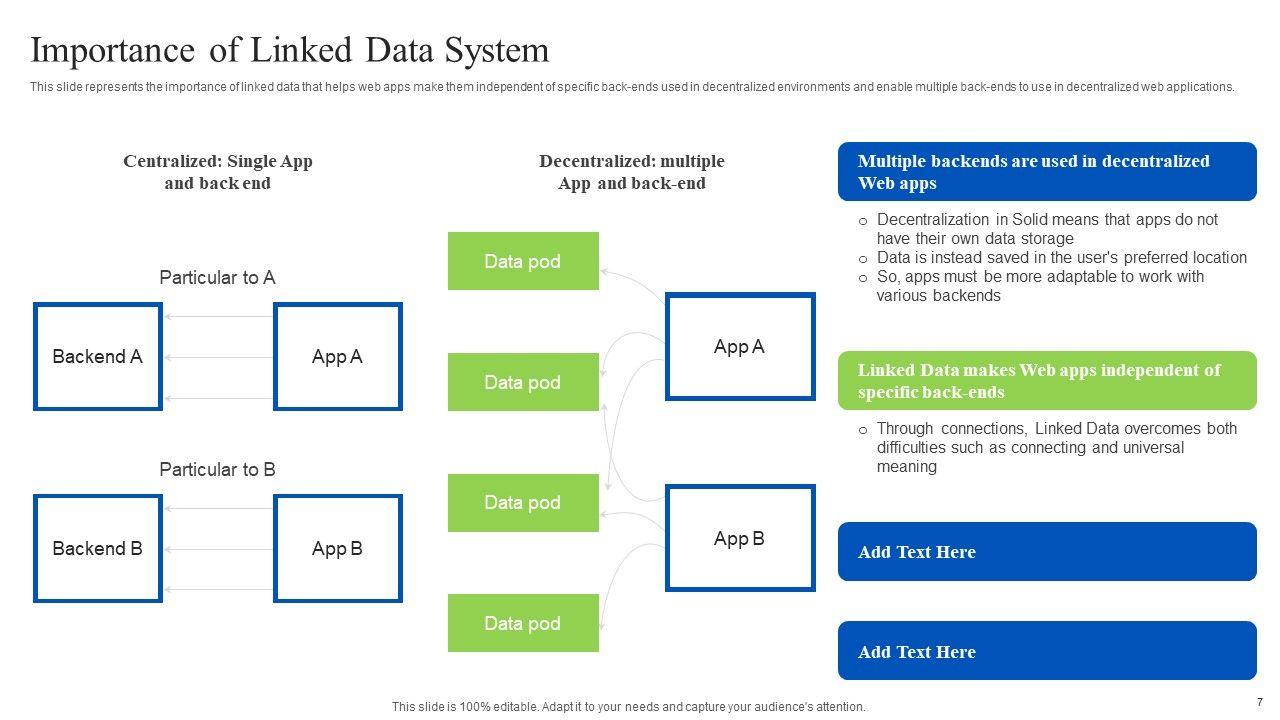 Importance of Linked Data System

This slide represents the importance of linked data that helps web apps make them independent of specific back-ends used in decentralized environments and enable multiple back-ends to use in decentralized web applications.

Centralized: Single App and back end

Particular to A

Backend A

App A

Particular to B

Backend B

App B

Decentralized: multiple App and back-end

Data pod

Data pod

Data pod

Data pod

App A

App B

Multiple backends are used in decentralized Web apps

o Decentralization in Solid means that apps do not have their own data storage
o Data is instead saved in the user's preferred location
o So, apps must be more adaptable to work with various backends

Linked Data makes Web apps independent of specific back-ends

o Through connections, Linked Data overcomes both difficulties such as connecting and universal meaning

Add Text Here

Add Text Here

This slide is 100% editable. Adapt it to your needs and capture your audience's attention.

7